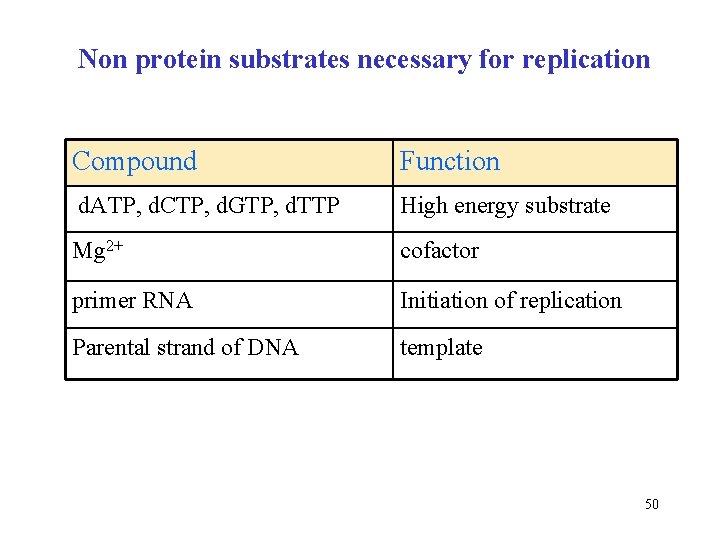 Non protein substrates necessary for replication

| Compound | Function |
|---|---|
| dATP, dCTP, dGTP, dTTP | High energy substrate |
| $Mg^{2+}$ | cofactor |
| primer RNA | Initiation of replication |
| Parental strand of DNA | template |

50